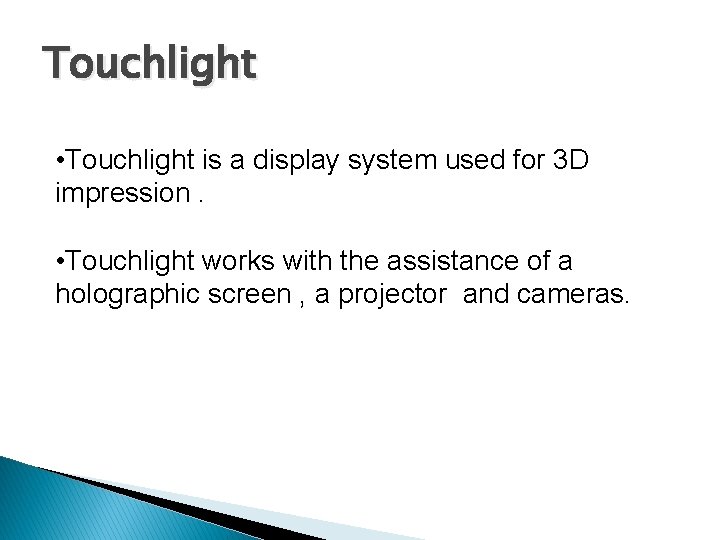 Touchlight

•Touchlight is a display system used for 3D impression .

•Touchlight works with the assistance of a holographic screen , a projector and cameras.